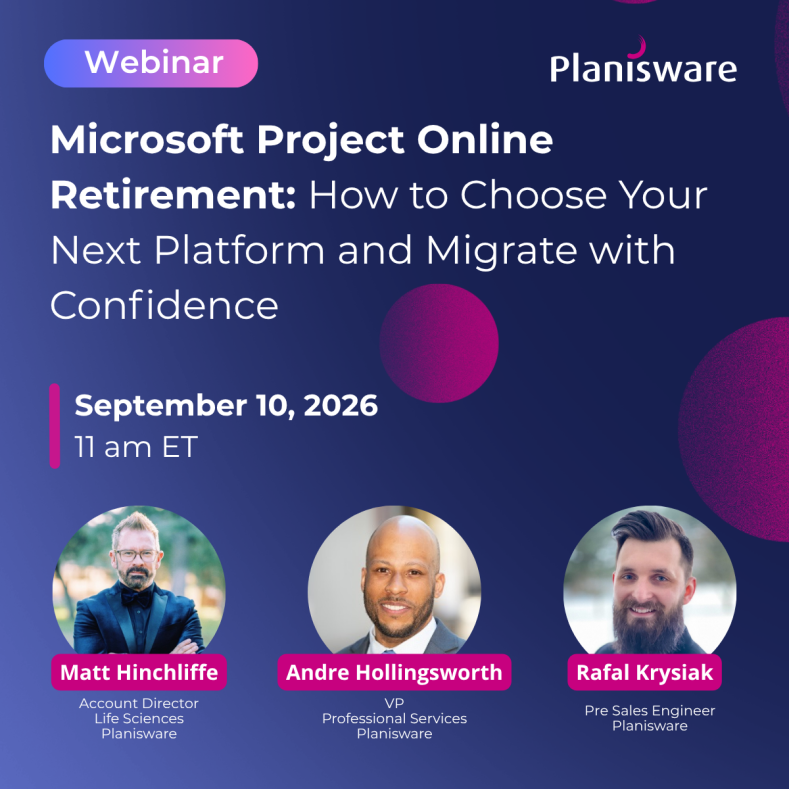 Webinar

Planisware

Microsoft Project Online Retirement: How to Choose Your Next Platform and Migrate with Confidence

September 10, 2026
11 am ET

Matt Hinchliffe
Account Director
Life Sciences
Planisware

Andre Hollingsworth
VP
Professional Services
Planisware

Rafal Krysiak
Pre Sales Engineer
Planisware